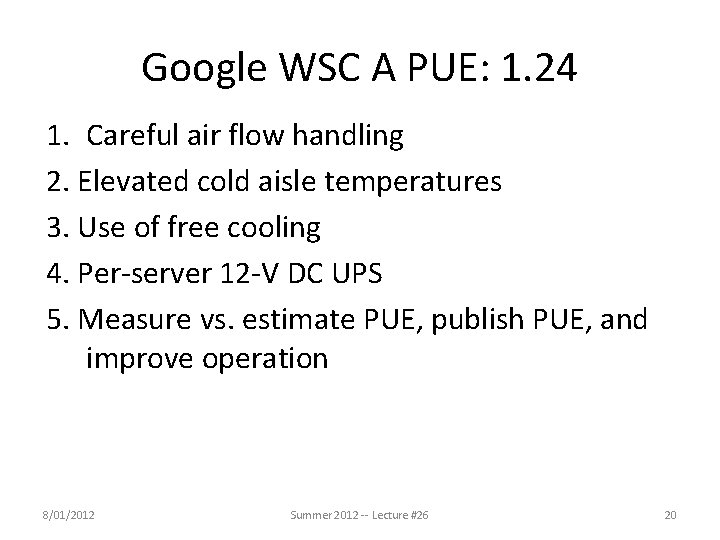 Google WSC A PUE: 1.24

1. Careful air flow handling
2. Elevated cold aisle temperatures
3. Use of free cooling
4. Per-server 12-V DC UPS
5. Measure vs. estimate PUE, publish PUE, and improve operation

8/01/2012

Summer 2012 -- Lecture #26

20